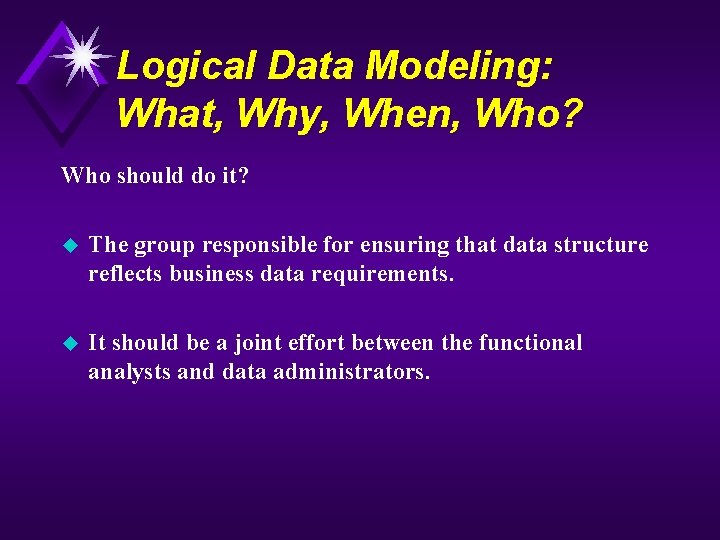 Logical Data Modeling:
What, Why, When, Who?

Who should do it?

The group responsible for ensuring that data structure reflects business data requirements.

It should be a joint effort between the functional analysts and data administrators.